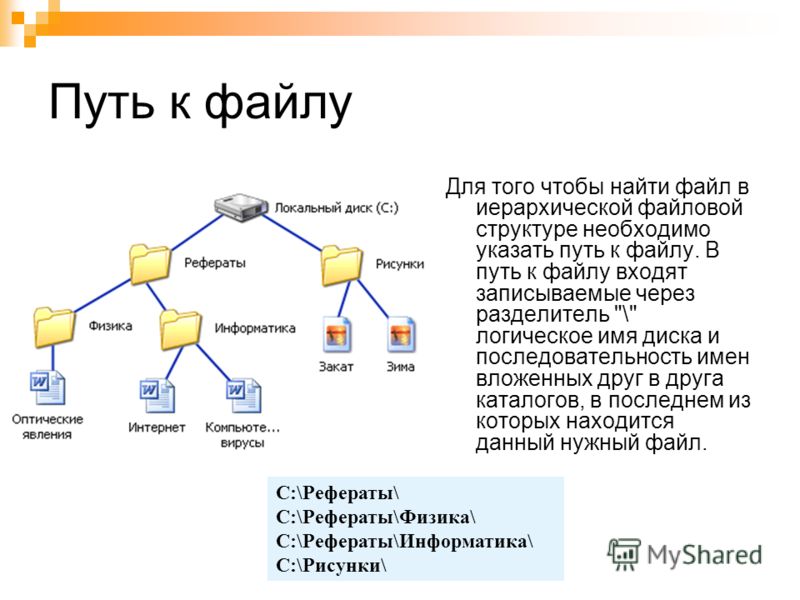 Путь к файлу

Локальный диск (C:)
Рефераты
Рисунки
Физика
Информатика
Закат
Зима
Оптические явления
Интернет
Компьюте... вирусы

Для того чтобы найти файл в иерархической файловой структуре необходимо указать путь к файлу. В путь к файлу входят записываемые через разделитель "\" логическое имя диска и последовательность имен вложенных друг в друга каталогов, в последнем из которых находится данный нужный файл.

C:\Рефераты\
C:\Рефераты\Физика\
C:\Рефераты\Информатика\
C:\Рисунки\

MyShared